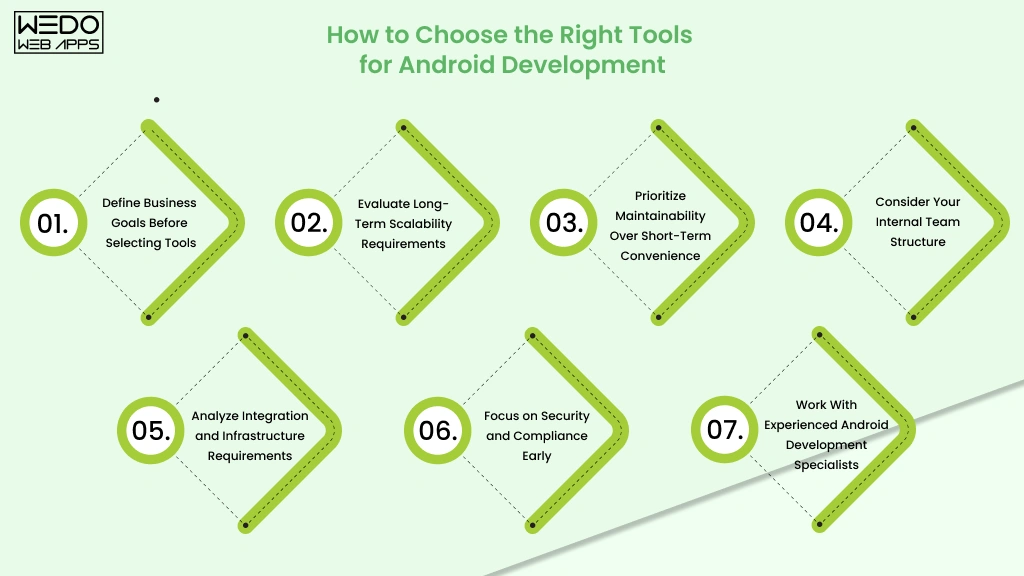 WEDO WEB APPS

How to Choose the Right Tools for Android Development

01. Define Business Goals Before Selecting Tools

02. Evaluate Long-Term Scalability Requirements

03. Prioritize Maintainability Over Short-Term Convenience

04. Consider Your Internal Team Structure

05. Analyze Integration and Infrastructure Requirements

06. Focus on Security and Compliance Early

07. Work With Experienced Android Development Specialists